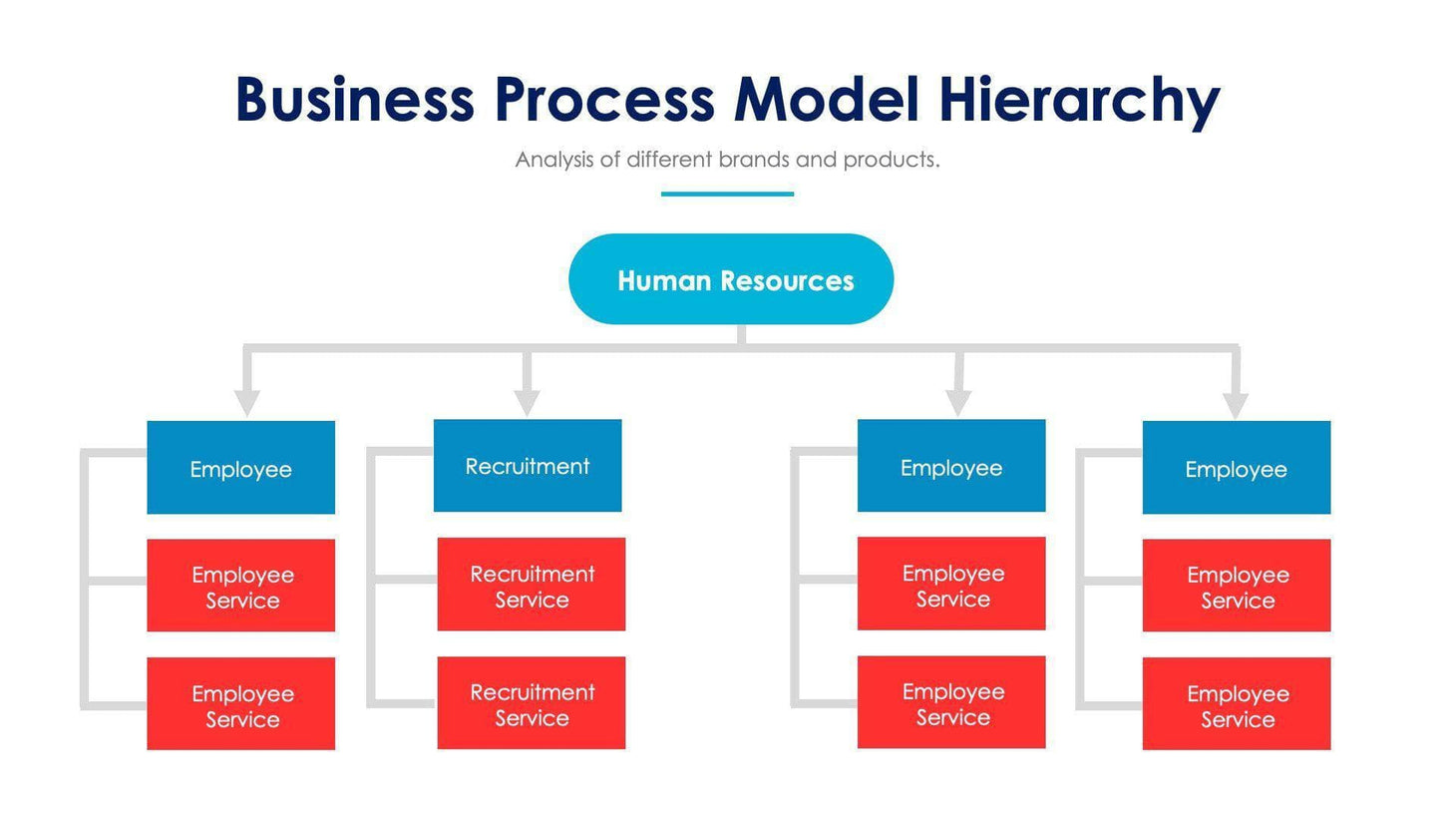 Business Process Model Hierarchy

Analysis of different brands and products.

Human Resources

Employee

Employee Service

Employee Service

Recruitment

Recruitment Service

Recruitment Service

Employee

Employee Service

Employee Service

Employee

Employee Service

Employee Service